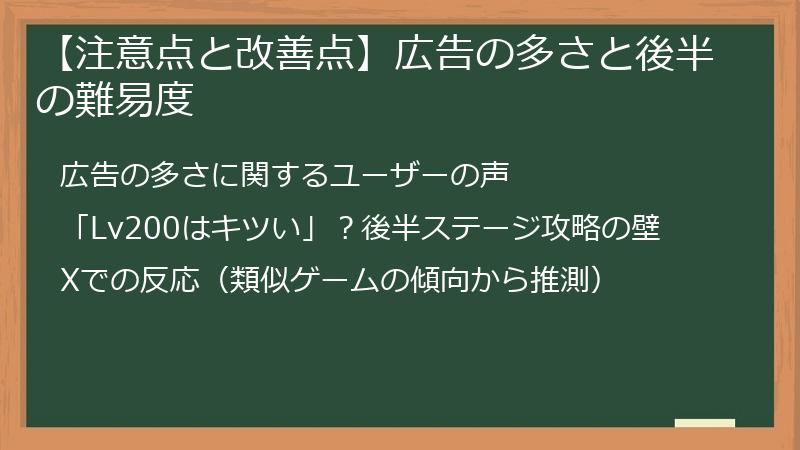 【注意点と改善点】広告の多さと後半の難易度

広告の多さに関するユーザーの声

「Lv200はキツい」？後半ステージ攻略の壁

Xでの反応（類似ゲームの傾向から推測）